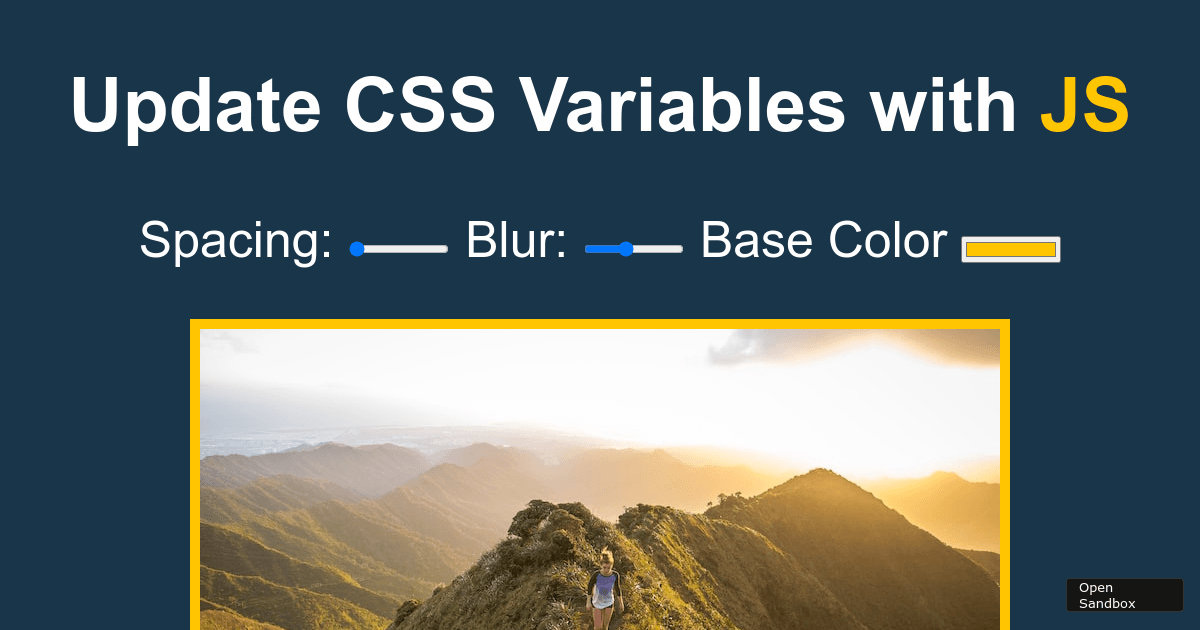 Update CSS Variables with JS

Spacing: Blur: Base Color

Open Sandbox